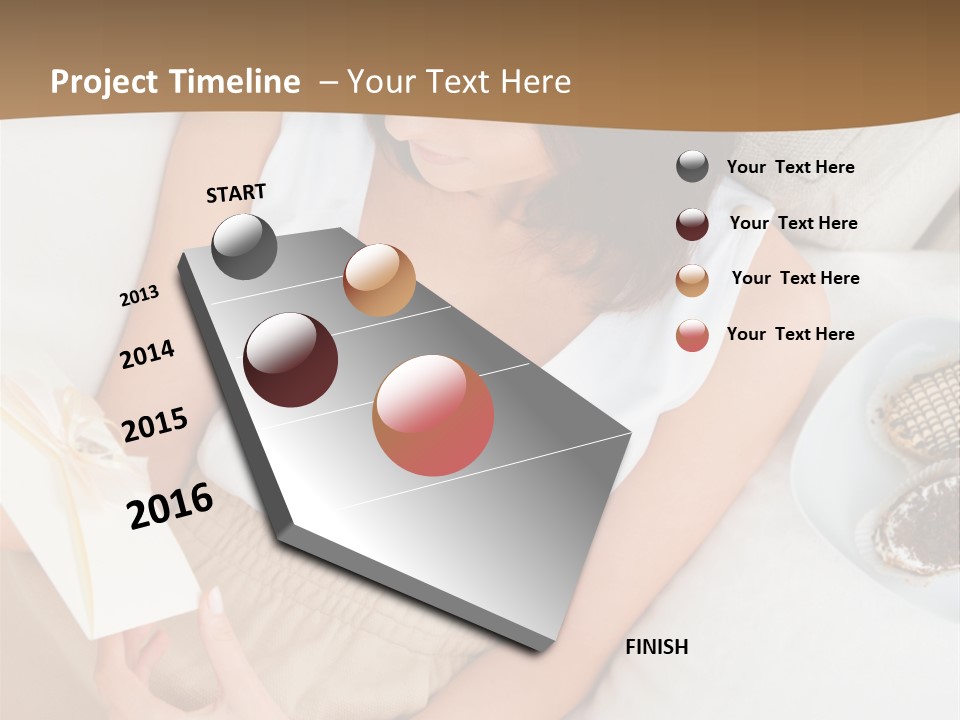 Project Timeline – Your Text Here

START

2013

2014

2015

2016

FINISH

Your Text Here

Your Text Here

Your Text Here

Your Text Here